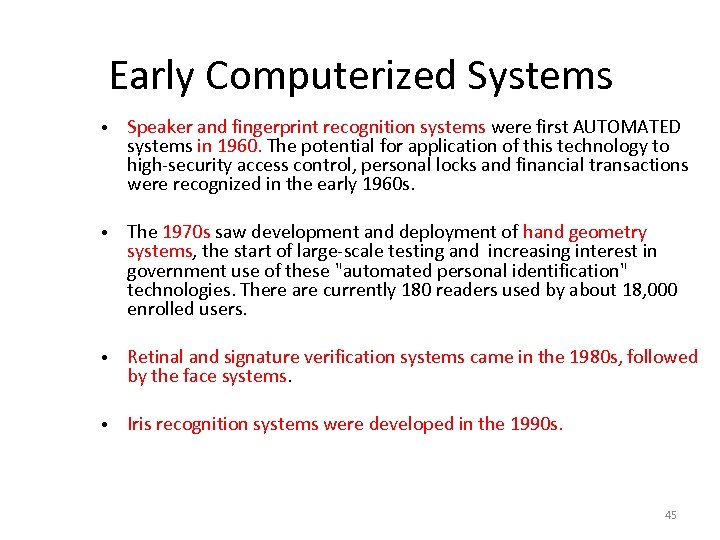 Early Computerized Systems

• Speaker and fingerprint recognition systems were first AUTOMATED systems in 1960. The potential for application of this technology to high-security access control, personal locks and financial transactions were recognized in the early 1960s.

• The 1970s saw development and deployment of hand geometry systems, the start of large-scale testing and increasing interest in government use of these "automated personal identification" technologies. There are currently 180 readers used by about 18,000 enrolled users.

• Retinal and signature verification systems came in the 1980s, followed by the face systems.

• Iris recognition systems were developed in the 1990s.

45